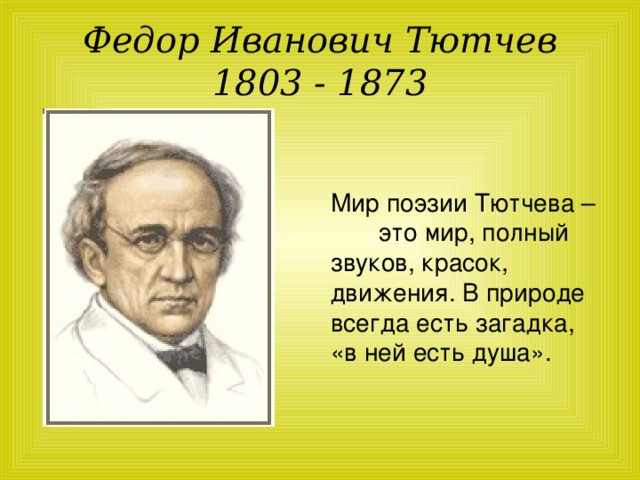 Федор Иванович Тютчев
1803 - 1873

Мир поэзии Тютчева – это мир, полный звуков, красок, движения. В природе всегда есть загадка, «в ней есть душа».